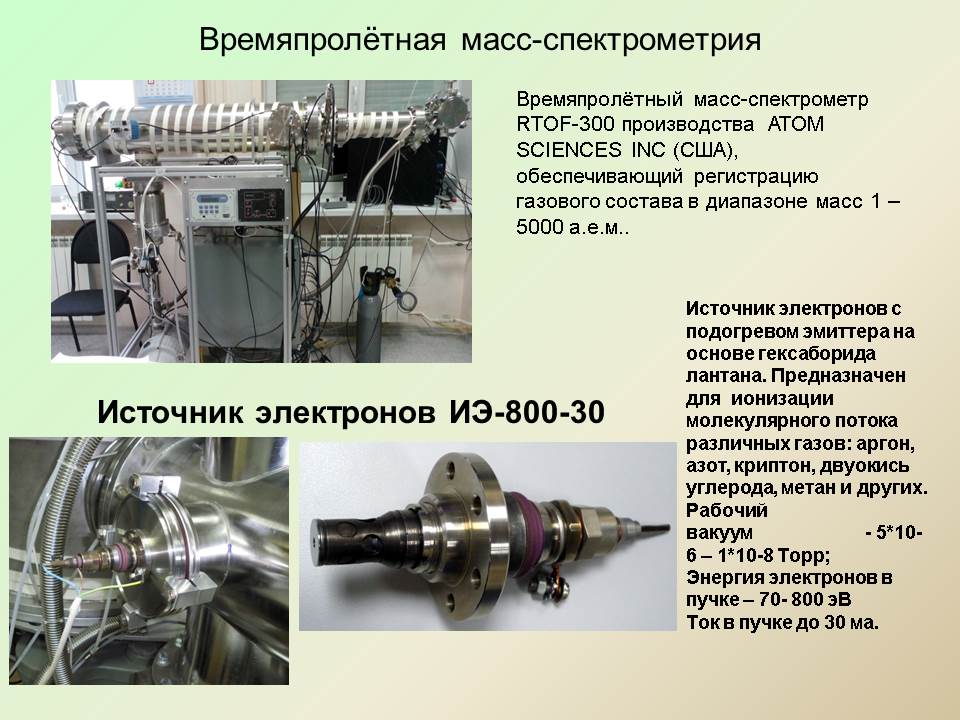 Времяпролётная масс-спектрометрия

Времяпролётный масс-спектрометр RTOF-300 производства ATOM SCIENCES INC (США), обеспечивающий регистрацию газового состава в диапазоне масс 1 – 5000 а.е.м..

Источник электронов ИЭ-800-30

Источник электронов с подогревом эмиттера на основе гексаборида лантана. Предназначен для ионизации молекулярного потока различных газов: аргон, азот, криптон, двуокись углерода, метан и других. Рабочий вакуум - 5*10-6 – 1*10-8 Торр; Энергия электронов в пучке – 70- 800 эВ Ток в пучке до 30 ма.